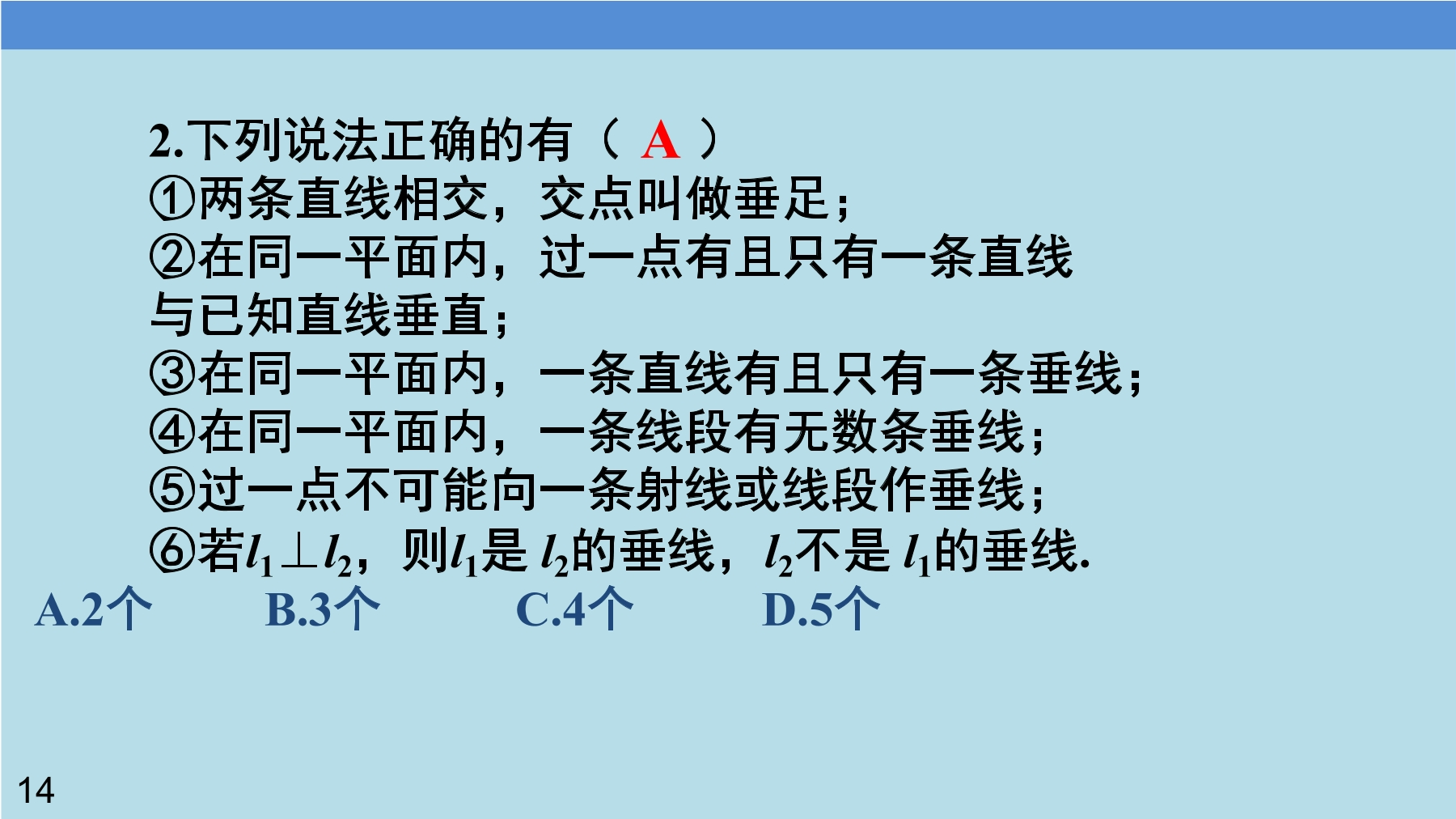 2.下列说法正确的有（ A ）
①两条直线相交，交点叫做垂足；
②在同一平面内，过一点有且只有一条直线与已知直线垂直；
③在同一平面内，一条直线有且只有一条垂线；
④在同一平面内，一条线段有无数条垂线；
⑤过一点不可能向一条射线或线段作垂线；
⑥若$l_1 \perp l_2$，则$l_1$是 $l_2$的垂线，$l_2$不是 $l_1$的垂线.
A.2个　　B.3个　　C.4个　　D.5个

14